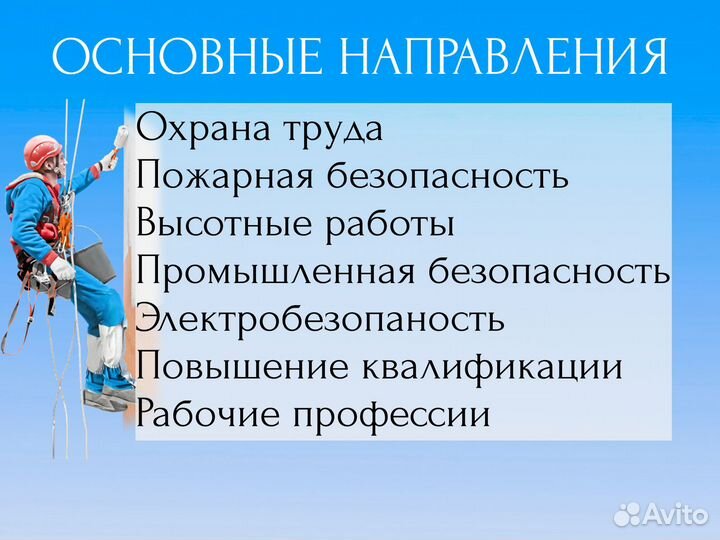 ОСНОВНЫЕ НАПРАВЛЕНИЯ

Охрана труда
Пожарная безопасность
Высотные работы
Промышленная безопасность
Электробезопаность
Повышение квалификации
Рабочие профессии

Avito